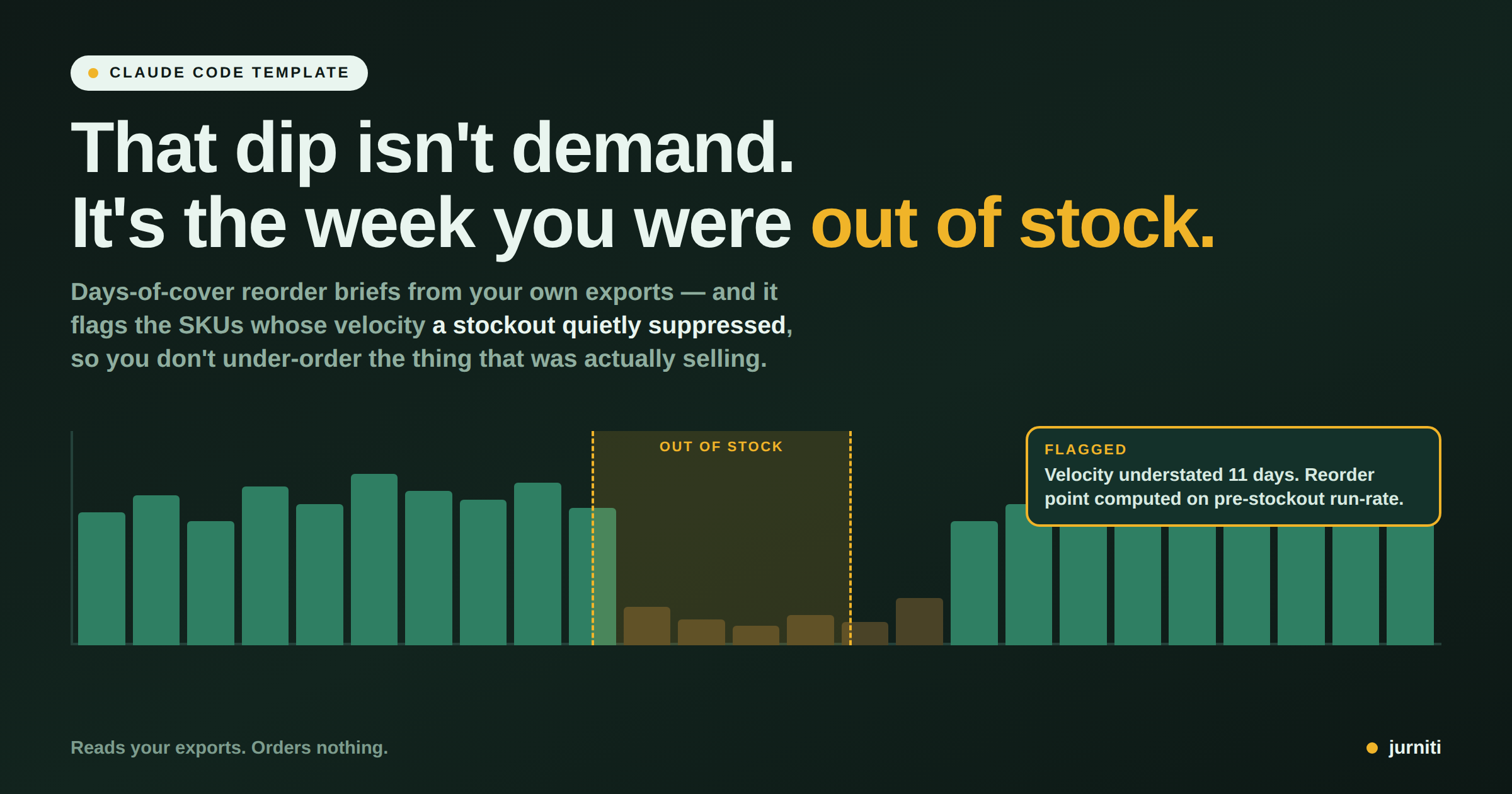 CLAUDE CODE TEMPLATE

That dip isn't demand.
It's the week you were out of stock.

Days-of-cover reorder briefs from your own exports — and it flags the SKUs whose velocity a stockout quietly suppressed, so you don't under-order the thing that was actually selling.

OUT OF STOCK

FLAGGED
Velocity understated 11 days. Reorder point computed on pre-stockout run-rate.

Reads your exports. Orders nothing.

jurniti